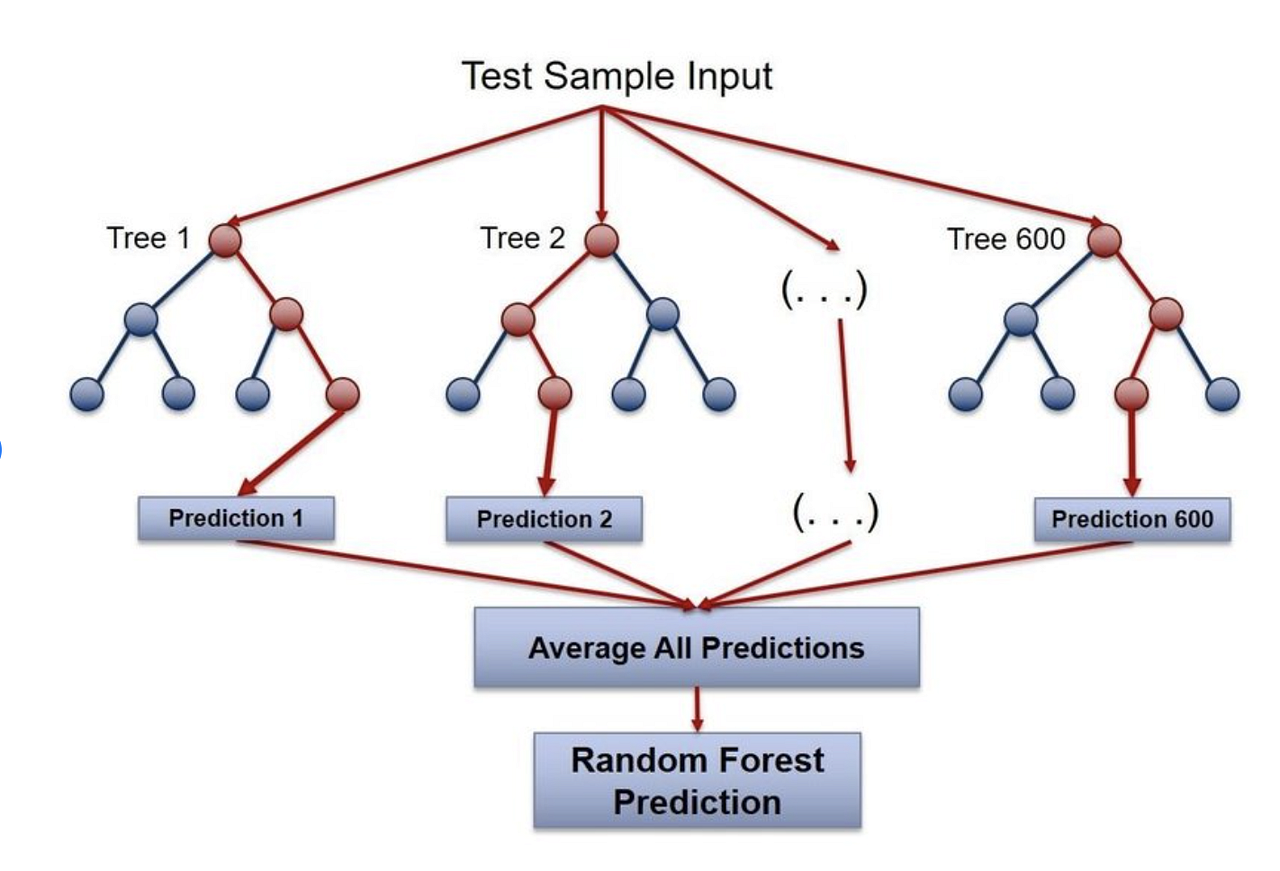 Test Sample Input

Tree 1

Tree 2

(. . .)

Tree 600

Prediction 1

Prediction 2

(. . .)

Prediction 600

Average All Predictions

Random Forest Prediction